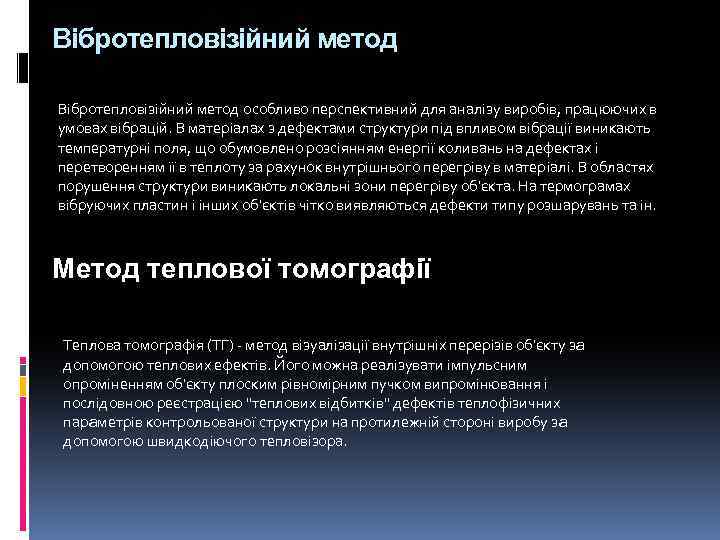 Вібротепловізійний метод

Вібротепловізійний метод особливо перспективний для аналізу виробів, працюючих в умовах вібрацій. В матеріалах з дефектами структури під впливом вібрації виникають температурні поля, що обумовлено розсіянням енергії коливань на дефектах і перетворенням її в теплоту за рахунок внутрішнього перегріву в матеріалі. В областях порушення структури виникають локальні зони перегріву об'єкта. На термограмах вібруючих пластин і інших об'єктів чітко виявляються дефекти типу розшарувань та ін.

Метод теплової томографії

Теплова томографія (ТГ) - метод візуалізації внутрішніх перерізів об'єкту за допомогою теплових ефектів. Його можна реалізувати імпульсним опроміненням об'єкту плоским рівномірним пучком випромінювання і послідовною реєстрацією "теплових відбитків" дефектів теплофізичних параметрів контрольованої структури на протилежній стороні виробу за допомогою швидкодіючого тепловізора.